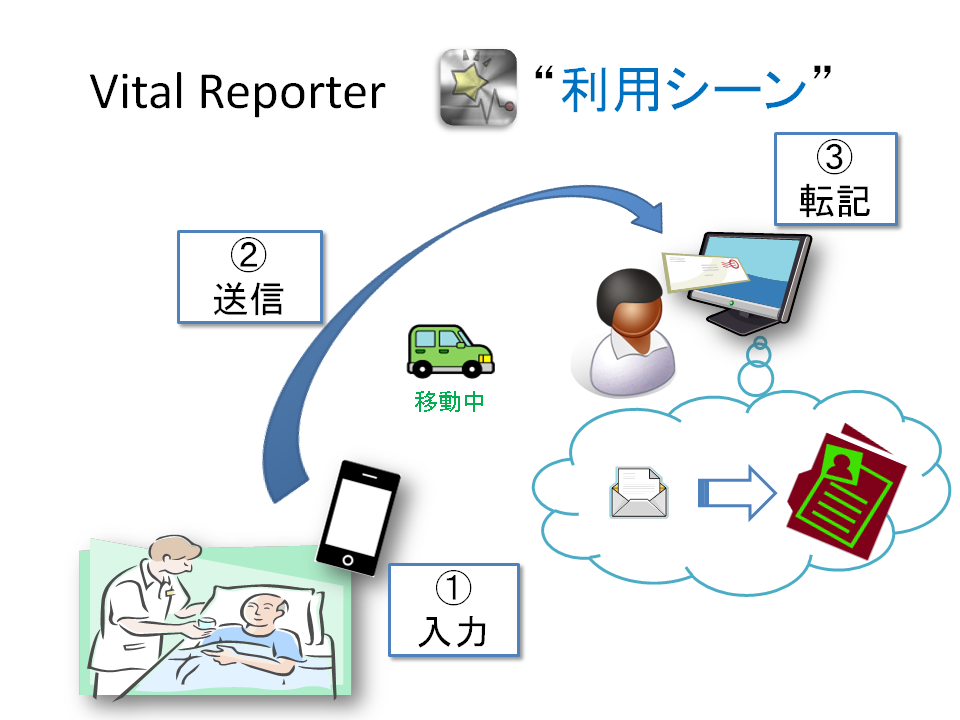 Vital Reporter “利用シーン”

③
転記

②
送信

移動中

①
入力